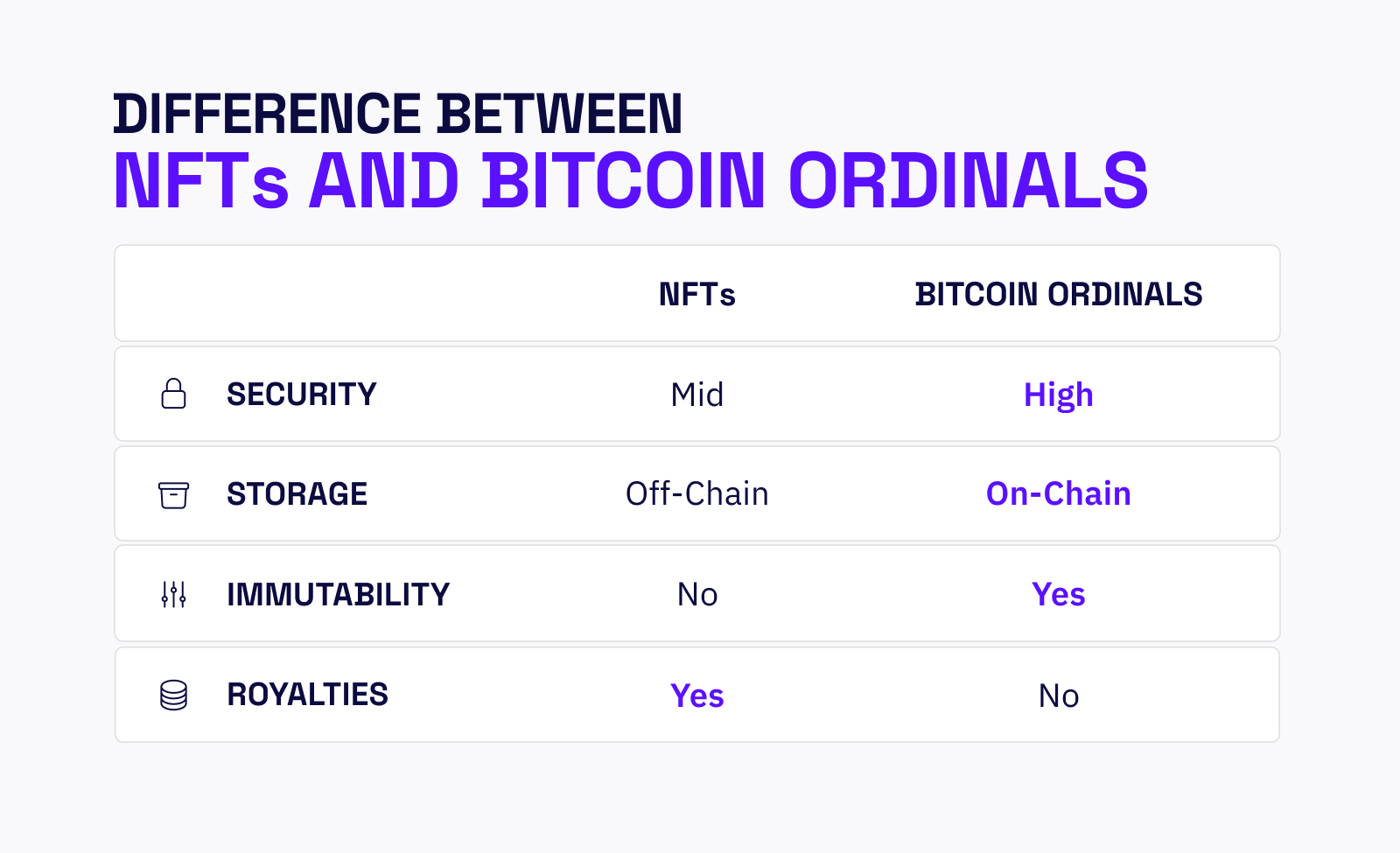 DIFFERENCE BETWEEN
NFTs AND BITCOIN ORDINALS

| | NFTs | BITCOIN ORDINALS |
|---|---|---|
| SECURITY | Mid | High |
| STORAGE | Off-Chain | On-Chain |
| IMMUTABILITY | No | Yes |
| ROYALTIES | Yes | No |